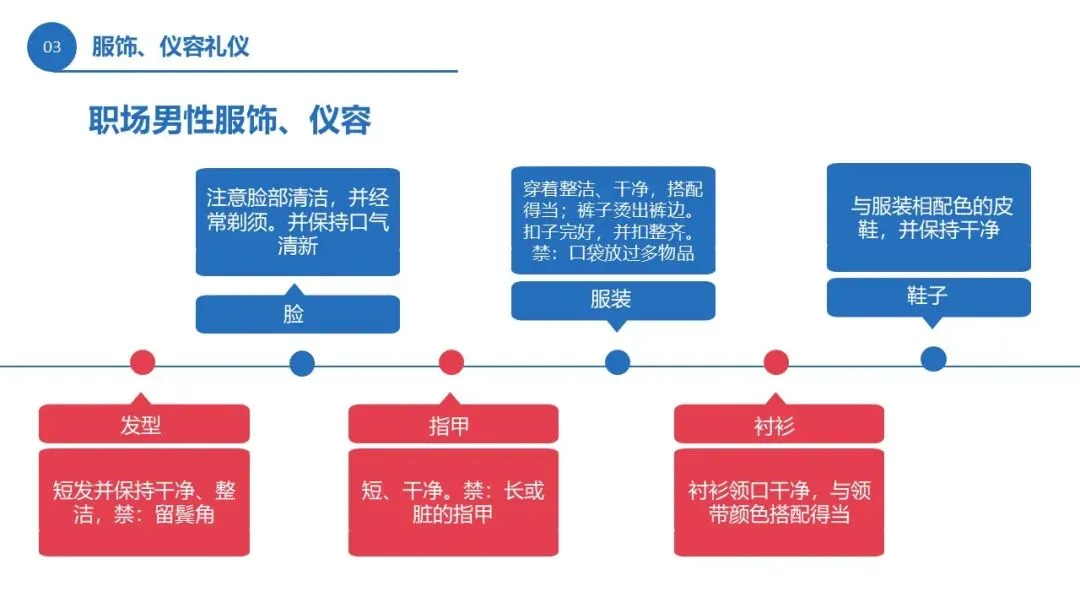 03 服饰、仪容礼仪

职场男性服饰、仪容

注意脸部清洁，并经常剃须。并保持口气清新

脸

穿着整洁、干净，搭配得当；裤子烫出裤边。扣子完好，并扣整齐。禁：口袋放过多物品

服装

与服装相配色的皮鞋，并保持干净

鞋子

发型

短发并保持干净、整洁，禁：留鬓角

指甲

短、干净。禁：长或脏的指甲

衬衫

衬衫领口干净，与领带颜色搭配得当